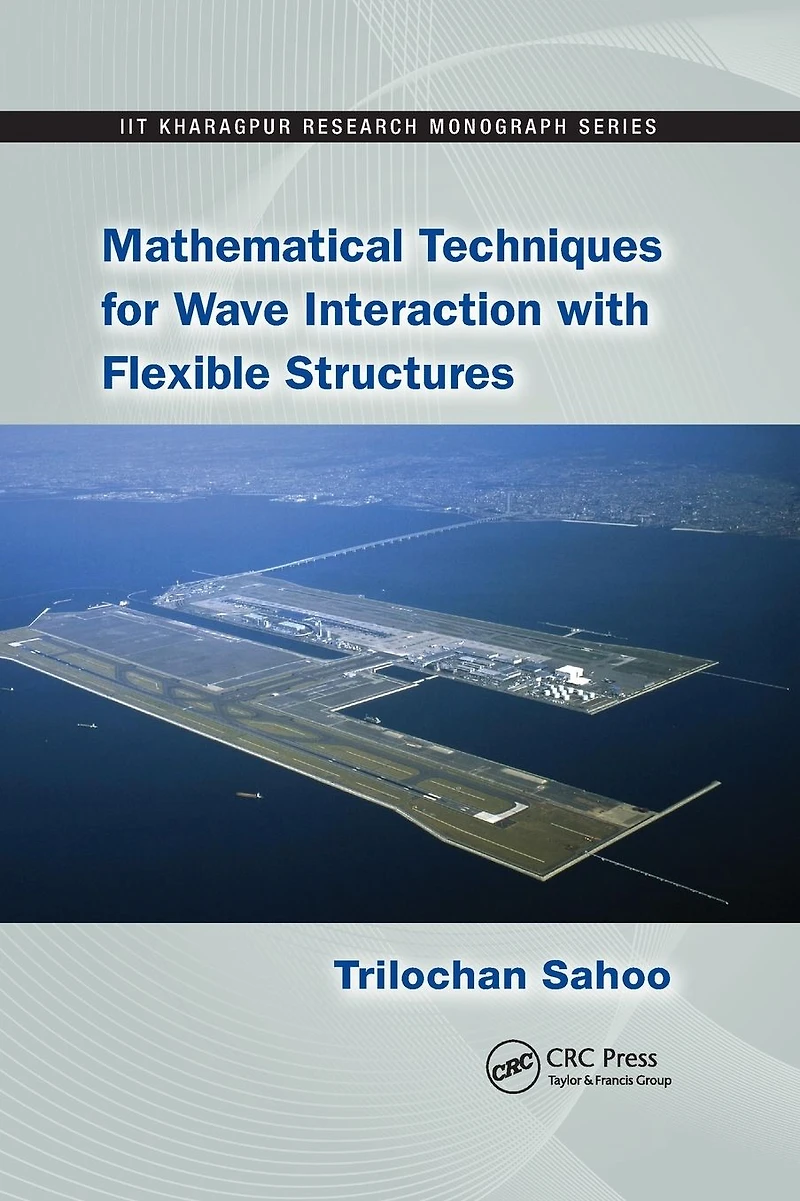 IIT KHARAGPUR RESEARCH MONOGRAPH SERIES

Mathematical Techniques for Wave Interaction with Flexible Structures

Trilochan Sahoo

CRC

CRC Press
Taylor & Francis Group